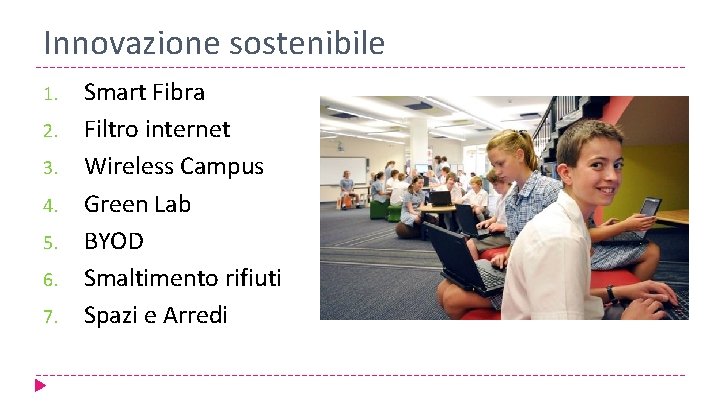 Innovazione sostenibile

1. Smart Fibra
2. Filtro internet
3. Wireless Campus
4. Green Lab
5. BYOD
6. Smaltimento rifiuti
7. Spazi e Arredi